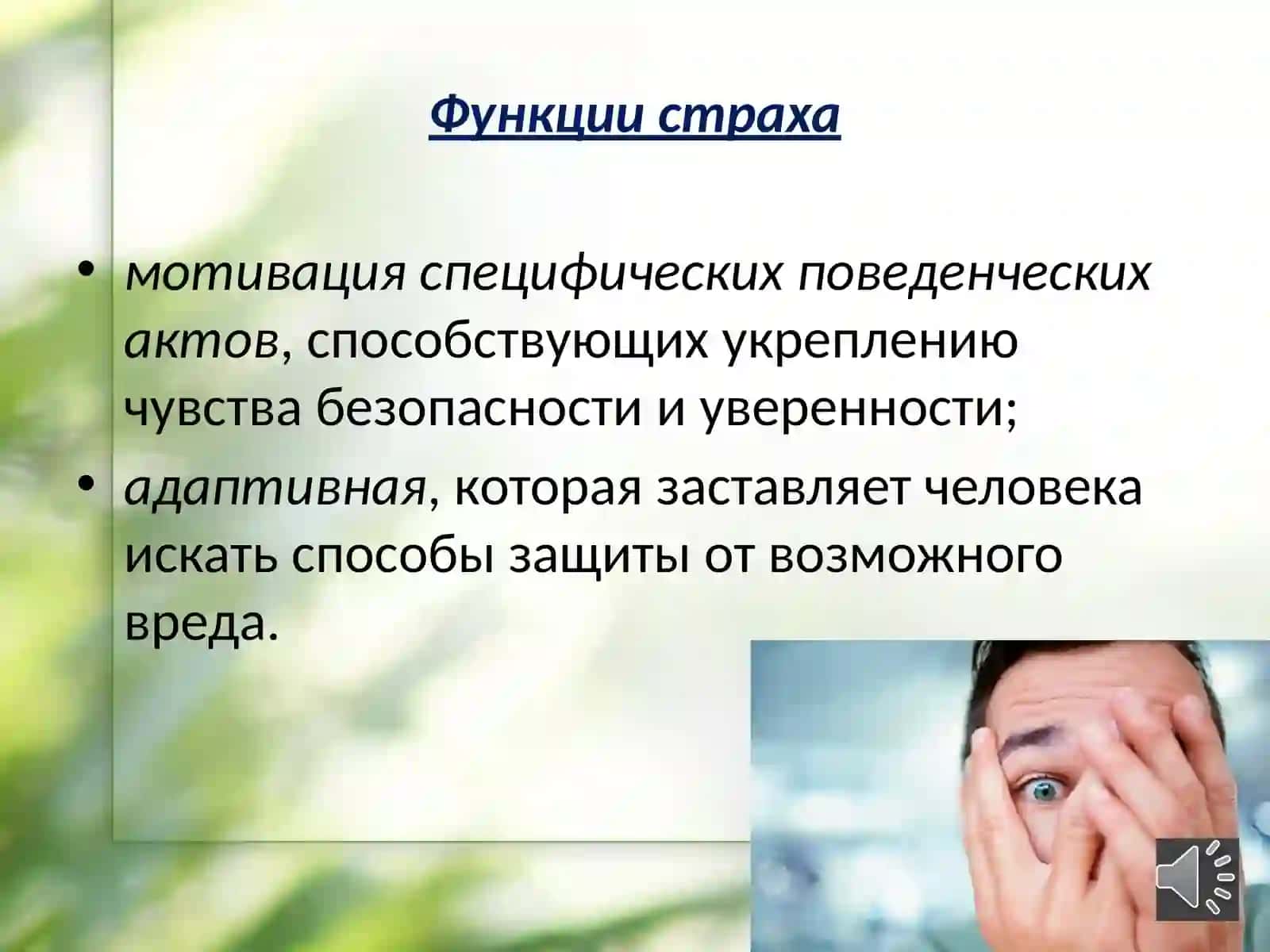 Функции страха

• мотивация специфических поведенческих актов, способствующих укреплению чувства безопасности и уверенности;

• адаптивная, которая заставляет человека искать способы защиты от возможного вреда.